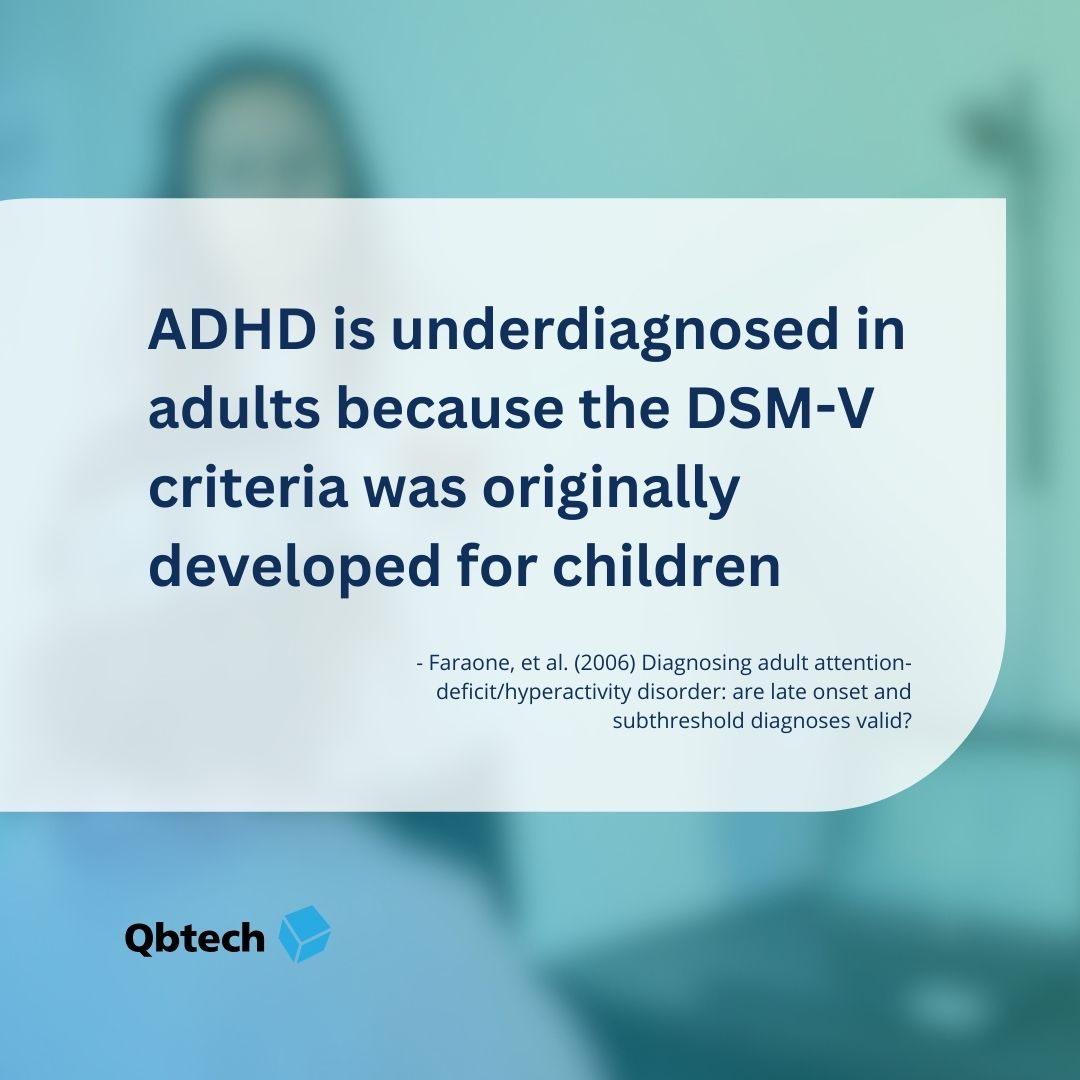 ADHD is underdiagnosed in adults because the DSM-V criteria was originally developed for children

- Faraone, et al. (2006) Diagnosing adult attention-deficit/hyperactivity disorder: are late onset and subthreshold diagnoses valid?

Qbtech